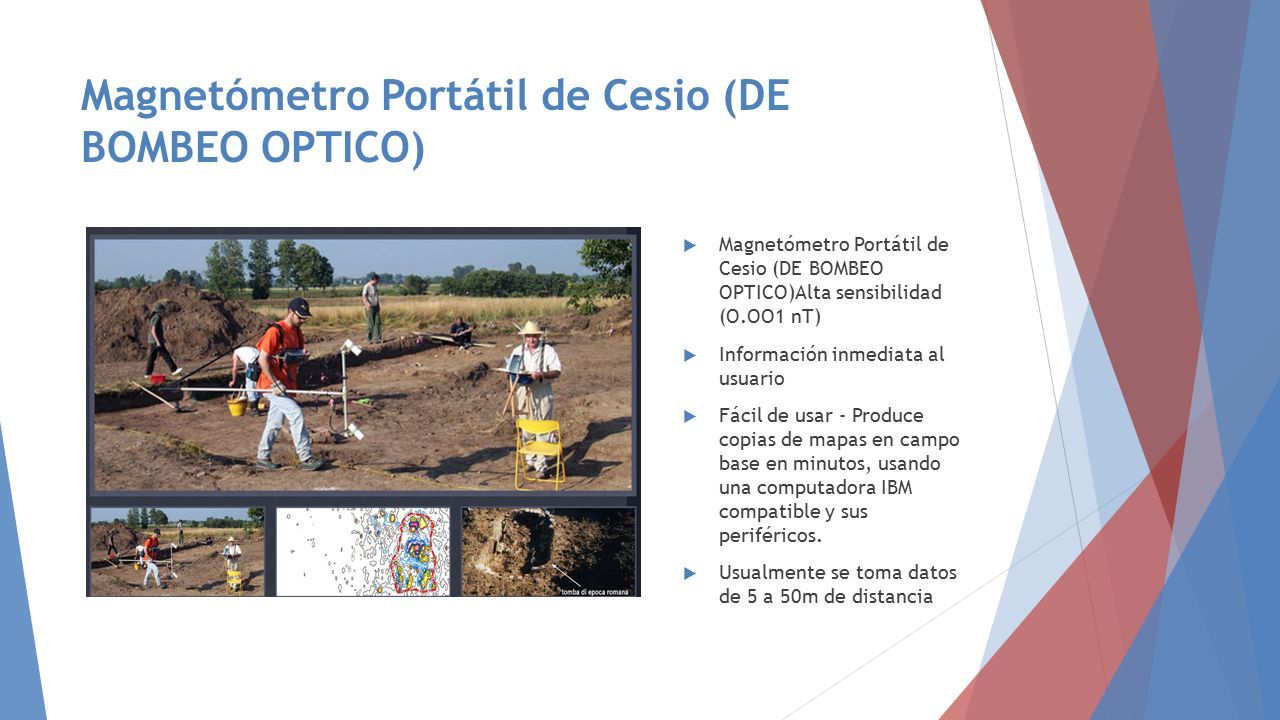 Magnetómetro Portátil de Cesio (DE BOMBEO OPTICO)

tomba di epoca romana

Magnetómetro Portátil de Cesio (DE BOMBEO OPTICO)Alta sensibilidad (O.OO1 nT)

Información inmediata al usuario

Fácil de usar - Produce copias de mapas en campo base en minutos, usando una computadora IBM compatible y sus periféricos.

Usualmente se toma datos de 5 a 50m de distancia